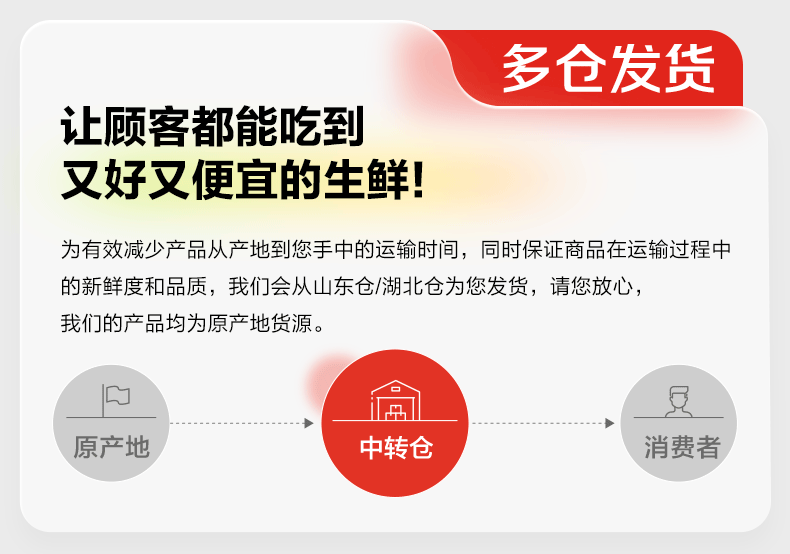 多仓发货

让顾客都能吃到
又好又便宜的生鲜!

为有效减少产品从产地到您手中的运输时间，同时保证商品在运输过程中的新鲜度和品质，我们会从山东仓/湖北仓为您发货，请您放心，我们的产品均为原产地货源。

原产地

中转仓

消费者